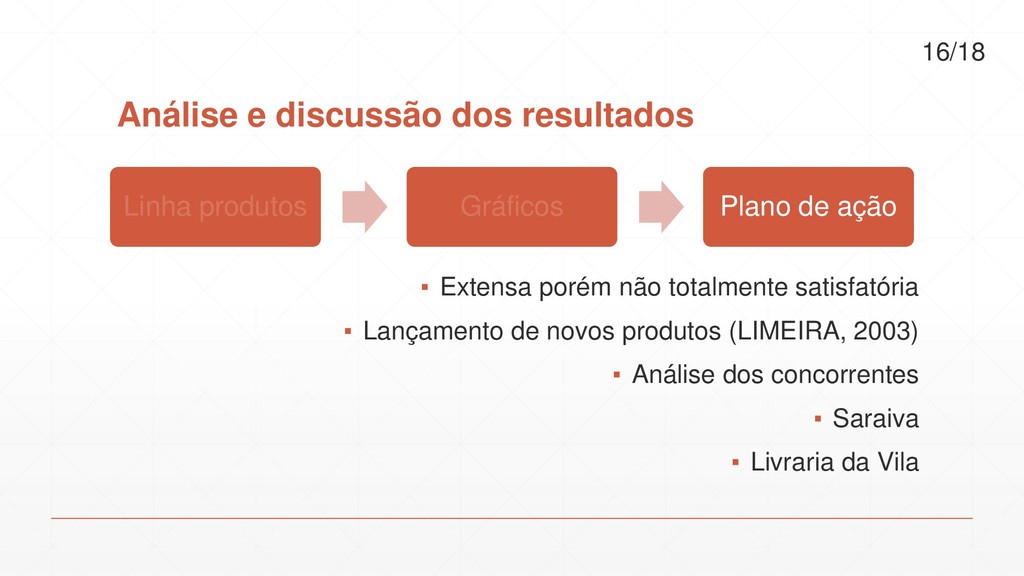 16/18

Análise e discussão dos resultados

Linha produtos

Gráficos

Plano de ação

▪ Extensa porém não totalmente satisfatória

▪ Lançamento de novos produtos (LIMEIRA, 2003)

▪ Análise dos concorrentes

▪ Saraiva

▪ Livraria da Vila